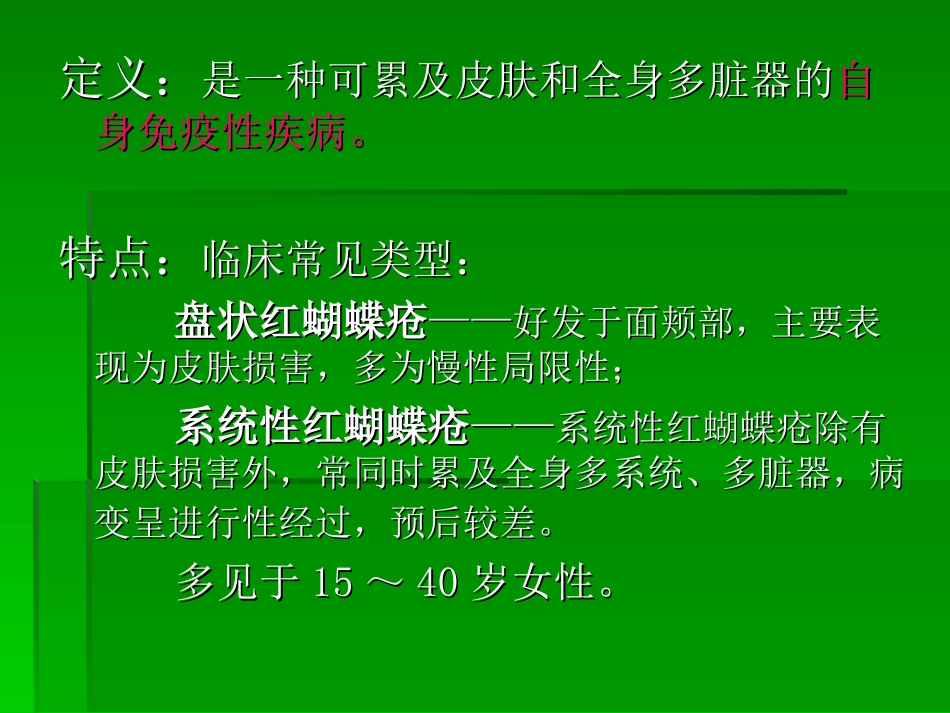 定义：是一种可累及皮肤和全身多脏器的自身免疫性疾病。

特点：临床常见类型：

盘状红蝴蝶疮——好发于面颊部，主要表现为皮肤损害，多为慢性局限性；

系统性红蝴蝶疮——系统性红蝴蝶疮除有皮肤损害外，常同时累及全身多系统、多脏器，病变呈进行性经过，预后较差。

多见于 15 ～ 40 岁女性。